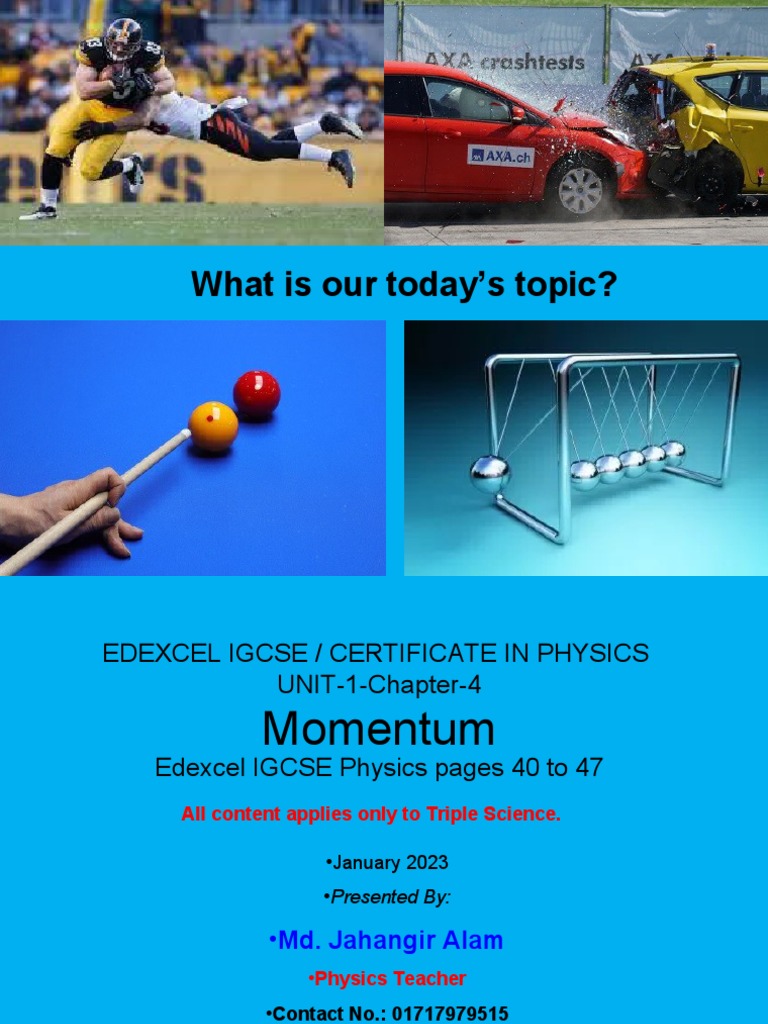 AXA crashtests

AXA.ch

What is our today's topic?

EDEXCEL IGCSE / CERTIFICATE IN PHYSICS
UNIT-1-Chapter-4

Momentum

Edexcel IGCSE Physics pages 40 to 47

All content applies only to Triple Science.

•January 2023

•Presented By:

•Md. Jahangir Alam

•Physics Teacher

•Contact No.: 01717979515